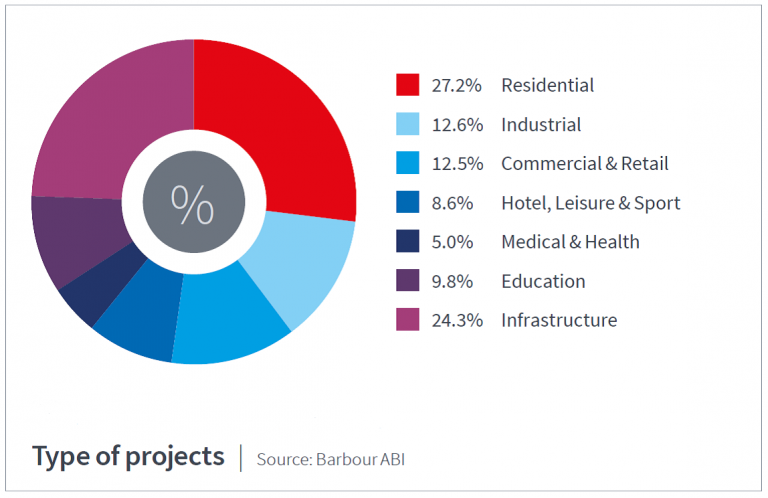 %

27.2% Residential
12.6% Industrial
12.5% Commercial & Retail
8.6% Hotel, Leisure & Sport
5.0% Medical & Health
9.8% Education
24.3% Infrastructure

Type of projects | Source: Barbour ABI